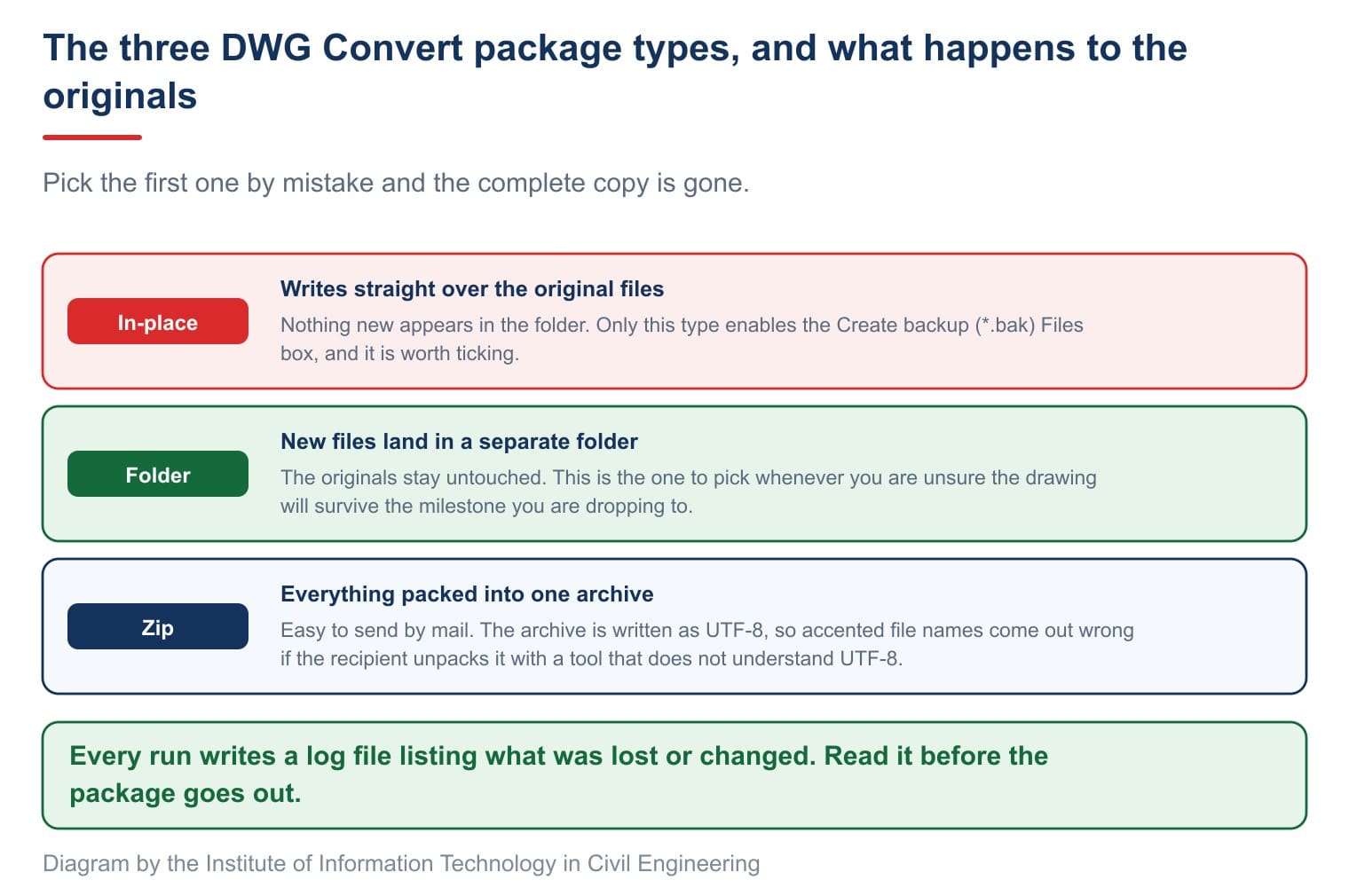 The three DWG Convert package types, and what happens to the originals

Pick the first one by mistake and the complete copy is gone.

In-place

Writes straight over the original files

Nothing new appears in the folder. Only this type enables the Create backup (*.bak) Files box, and it is worth ticking.

Folder

New files land in a separate folder

The originals stay untouched. This is the one to pick whenever you are unsure the drawing will survive the milestone you are dropping to.

Zip

Everything packed into one archive

Easy to send by mail. The archive is written as UTF-8, so accented file names come out wrong if the recipient unpacks it with a tool that does not understand UTF-8.

Every run writes a log file listing what was lost or changed. Read it before the package goes out.

Diagram by the Institute of Information Technology in Civil Engineering